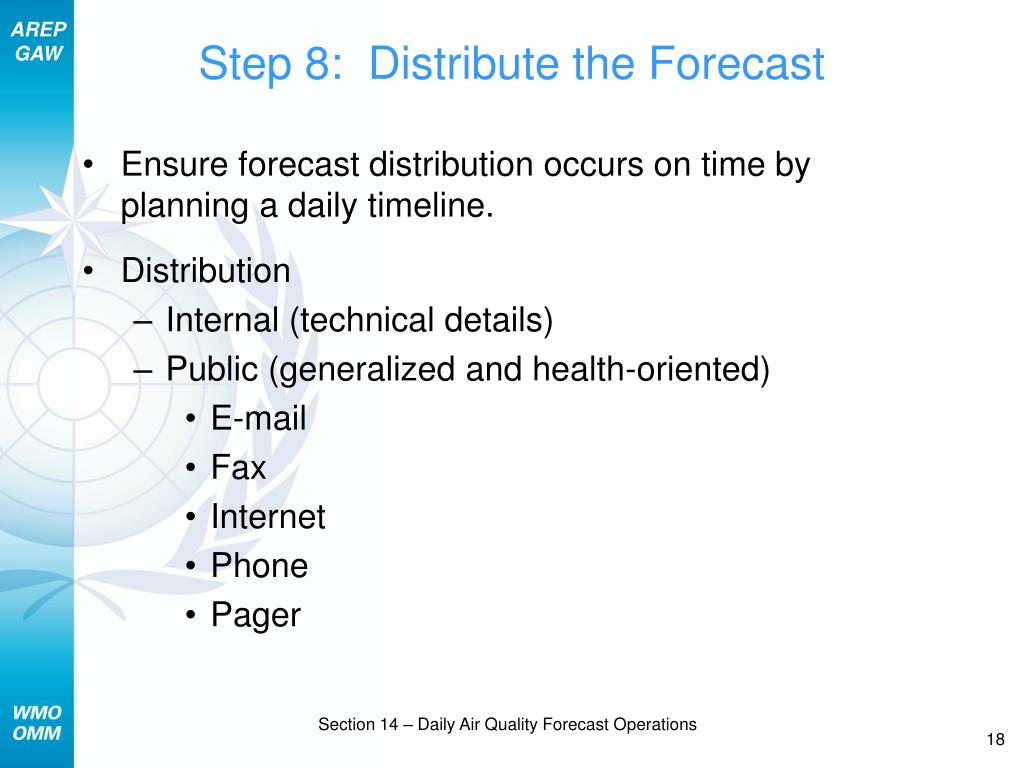 AREP
GAW

Step 8: Distribute the Forecast

• Ensure forecast distribution occurs on time by planning a daily timeline.

• Distribution
– Internal (technical details)
– Public (generalized and health-oriented)
• E-mail
• Fax
• Internet
• Phone
• Pager

WMO
OMM

Section 14 – Daily Air Quality Forecast Operations

18